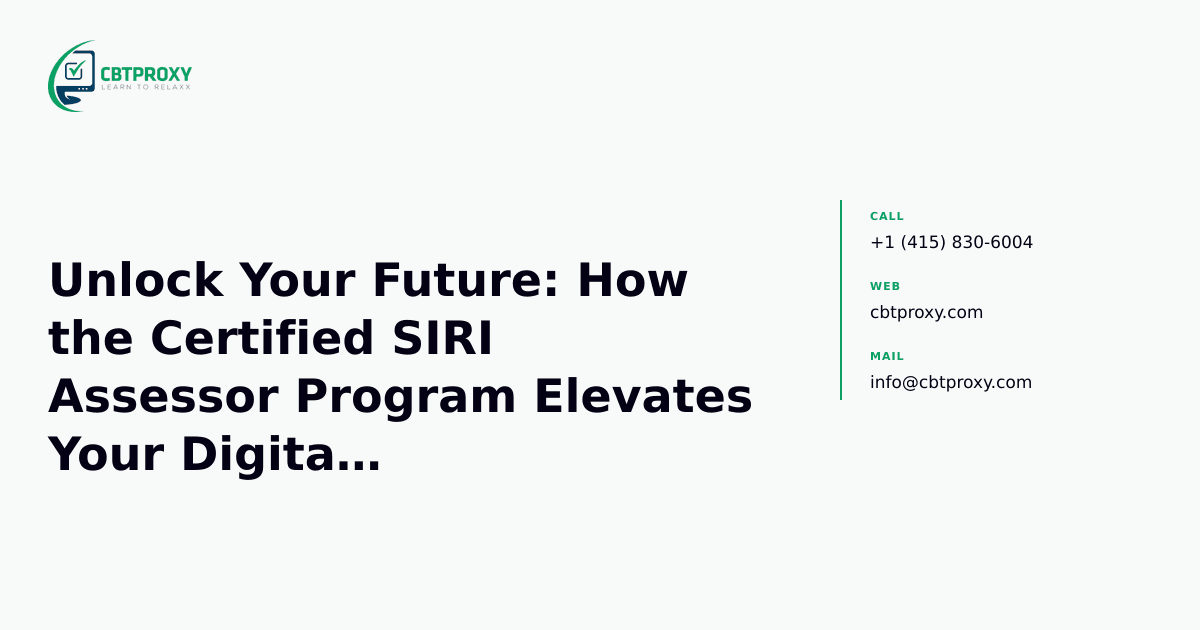 CBTPROXY
LEARN TO RELAXX

Unlock Your Future: How the Certified SIRI Assessor Program Elevates Your Digita...

CALL
+1 (415) 830-6004

WEB
cbtproxy.com

MAIL
info@cbtproxy.com